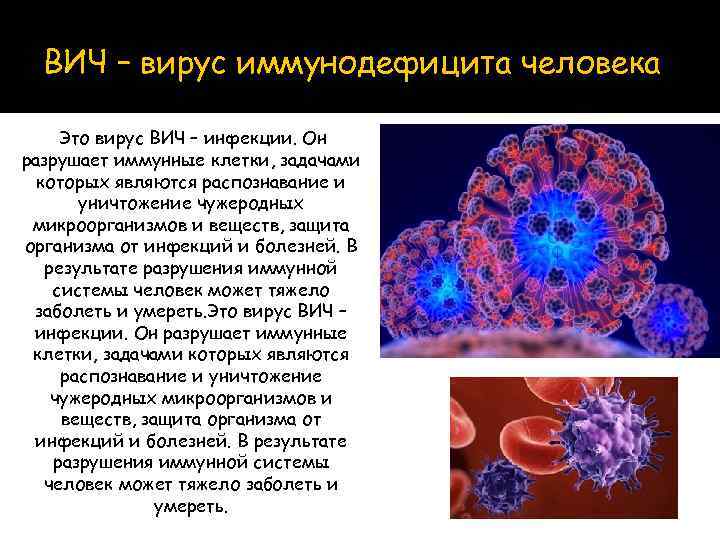 ВИЧ – вирус иммунодефицита человека

Это вирус ВИЧ – инфекции. Он разрушает иммунные клетки, задачами которых являются распознавание и уничтожение чужеродных микроорганизмов и веществ, защита организма от инфекций и болезней. В результате разрушения иммунной системы человек может тяжело заболеть и умереть.Это вирус ВИЧ – инфекции. Он разрушает иммунные клетки, задачами которых являются распознавание и уничтожение чужеродных микроорганизмов и веществ, защита организма от инфекций и болезней. В результате разрушения иммунной системы человек может тяжело заболеть и умереть.